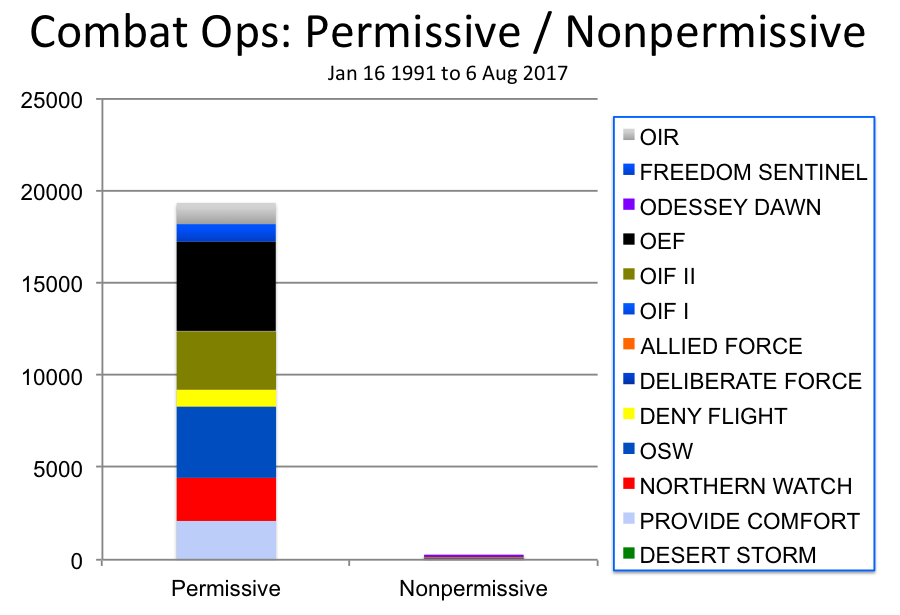 Combat Ops: Permissive / Nonpermissive
Jan 16 1991 to 6 Aug 2017

25000
20000
15000
10000
5000
0

Permissive
Nonpermissive

OIR
FREEDOM SENTINEL
ODESSEY DAWN
OEF
OIF II
OIF I
ALLIED FORCE
DELIBERATE FORCE
DENY FLIGHT
OSW
NORTHERN WATCH
PROVIDE COMFORT
DESERT STORM